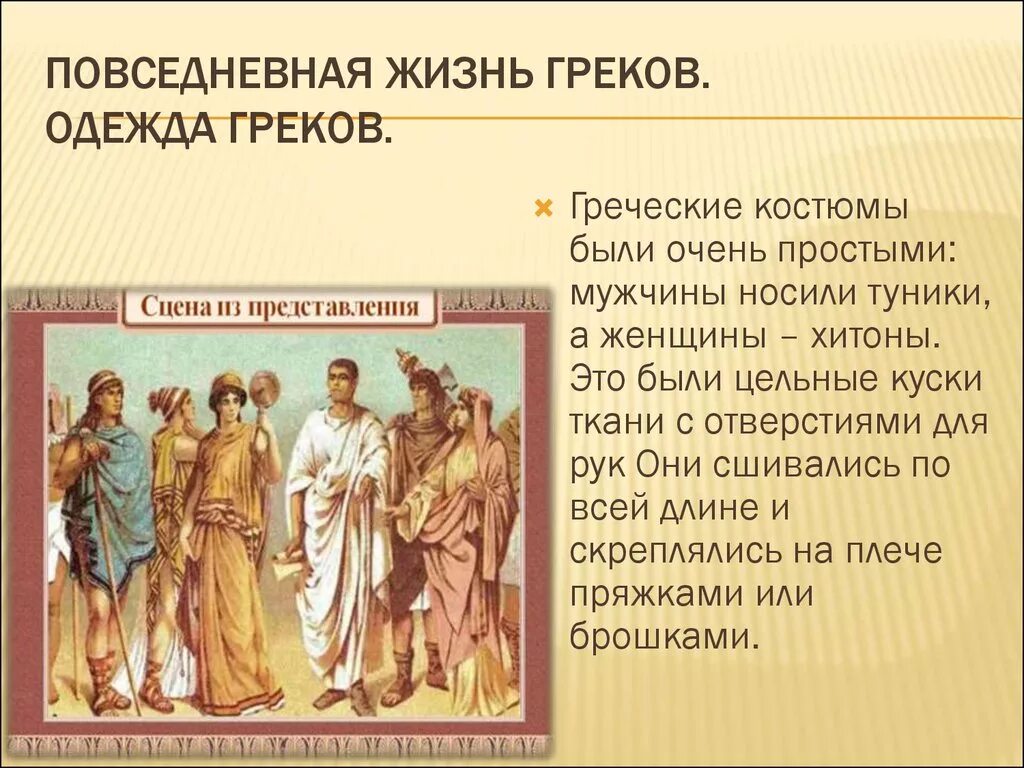 ПОВСЕДНЕВНАЯ ЖИЗНЬ ГРЕКОВ. ОДЕЖДА ГРЕКОВ.

Сцена из представления

Греческие костюмы были очень простыми: мужчины носили туники, а женщины – хитоны. Это были цельные куски ткани с отверстиями для рук Они сшивались по всей длине и скреплялись на плече пряжками или брошками.